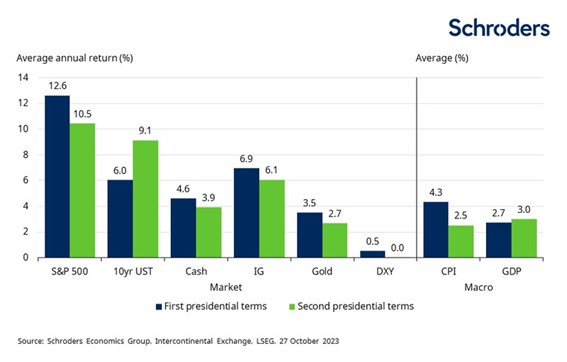 Schroders

Average annual return (%)

Average (%)

14
12
10
8
6
4
2
0

12.6
10.5
6.0
9.1
4.6
3.9
6.9
6.1
3.5
2.7
0.5
0.0
4.3
2.5
2.7
3.0

S&P 500
10yr UST
Cash
IG
Gold
DXY
CPI
GDP

Market
Macro

First presidential terms
Second presidential terms

Source: Schroders Economics Group. Intercontinental Exchange. LSEG. 27 October 2023